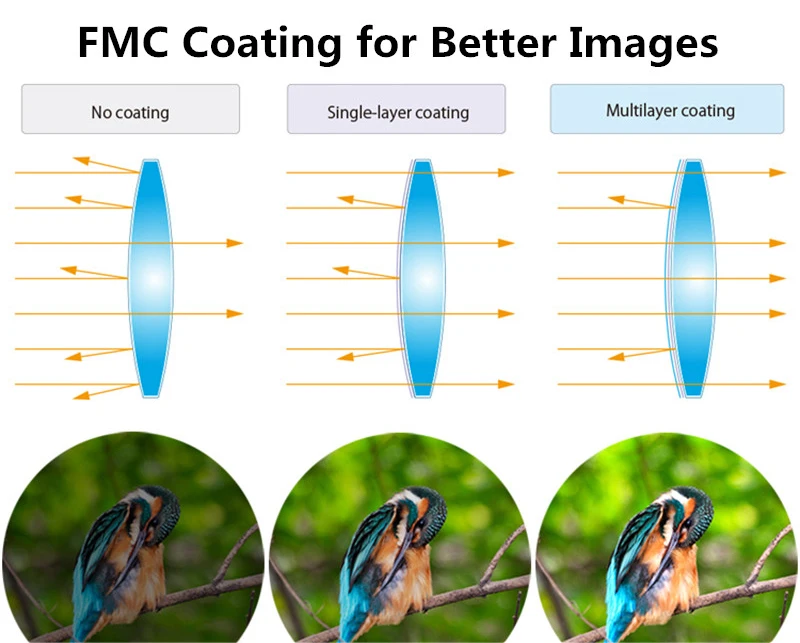 FMC Coating for Better Images

No coating

Single-layer coating

Multilayer coating